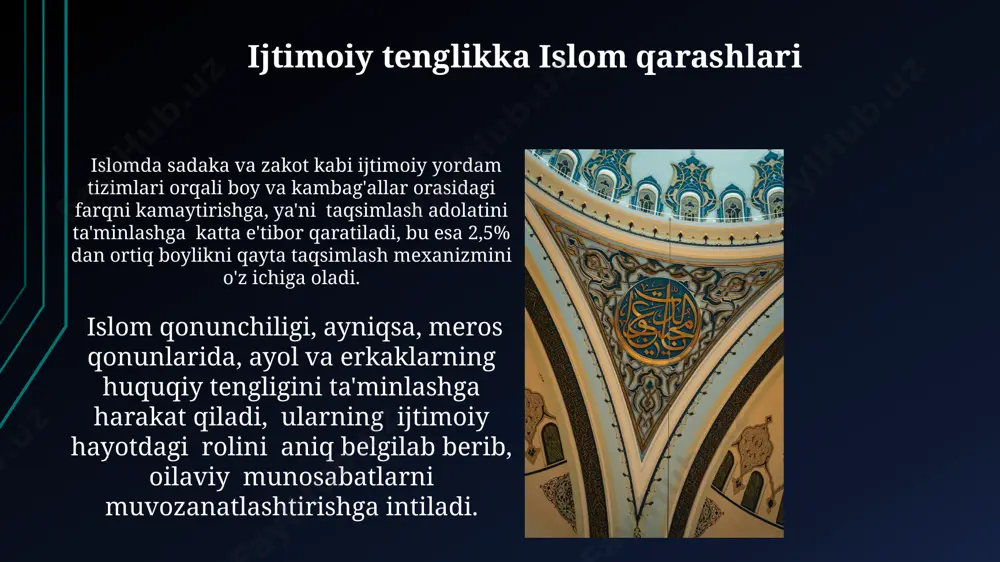 Ijtimoiy tenglikka Islom qarashlari

Islomda sadaka va zakot kabi ijtimoiy yordam tizimlari orqali boy va kambag'allar orasidagi farqni kamaytirishga, ya'ni taqsimlash adolatini ta'minlashga katta e'tibor qaratiladi, bu esa 2,5% dan ortiq boylikni qayta taqsimlash mexanizmini o'z ichiga oladi.

Islom qonunchiligi, ayniqsa, meros qonunlarida, ayol va erkaklarning huquqiy tengligini ta'minlashga harakat qiladi, ularning ijtimoiy hayotdagi rolini aniq belgilab berib, oilaviy munosabatlarni muvozanatlashtirishga intiladi.